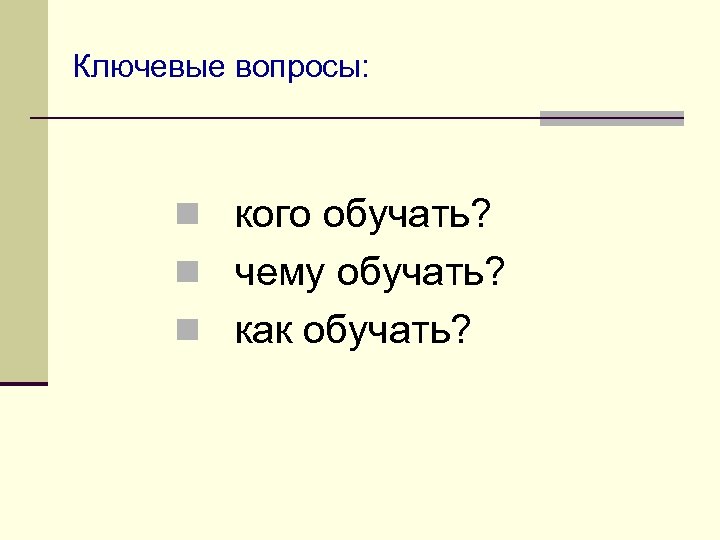 Ключевые вопросы:

- кого обучать?
- чему обучать?
- как обучать?